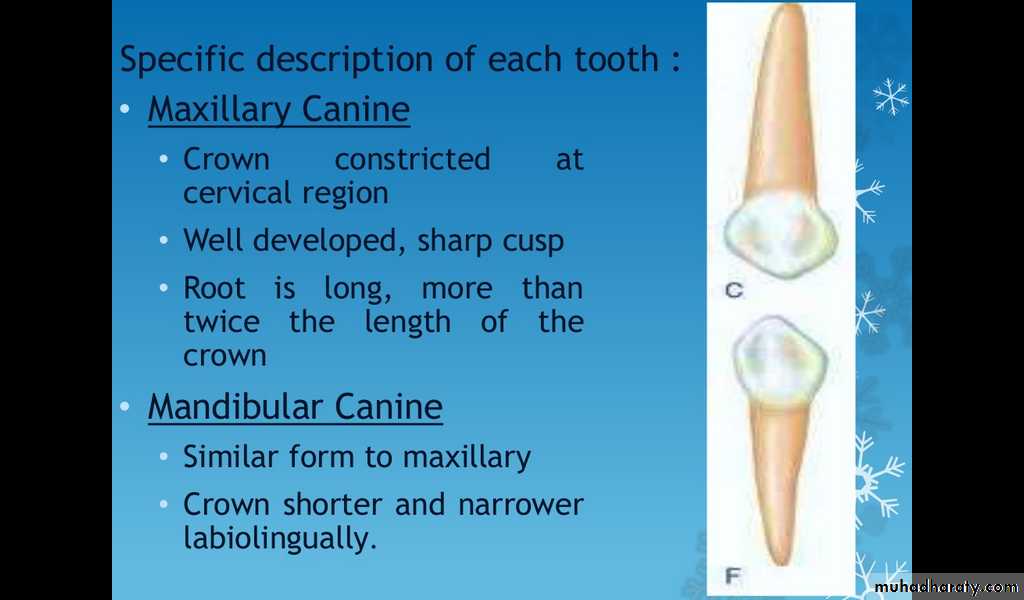 Specific description of each tooth :

• Maxillary Canine
  • Crown constricted at cervical region
  • Well developed, sharp cusp
  • Root is long, more than twice the length of the crown

• Mandibular Canine
  • Similar form to maxillary
  • Crown shorter and narrower labiolingually.

C

F

muhadharaty.com